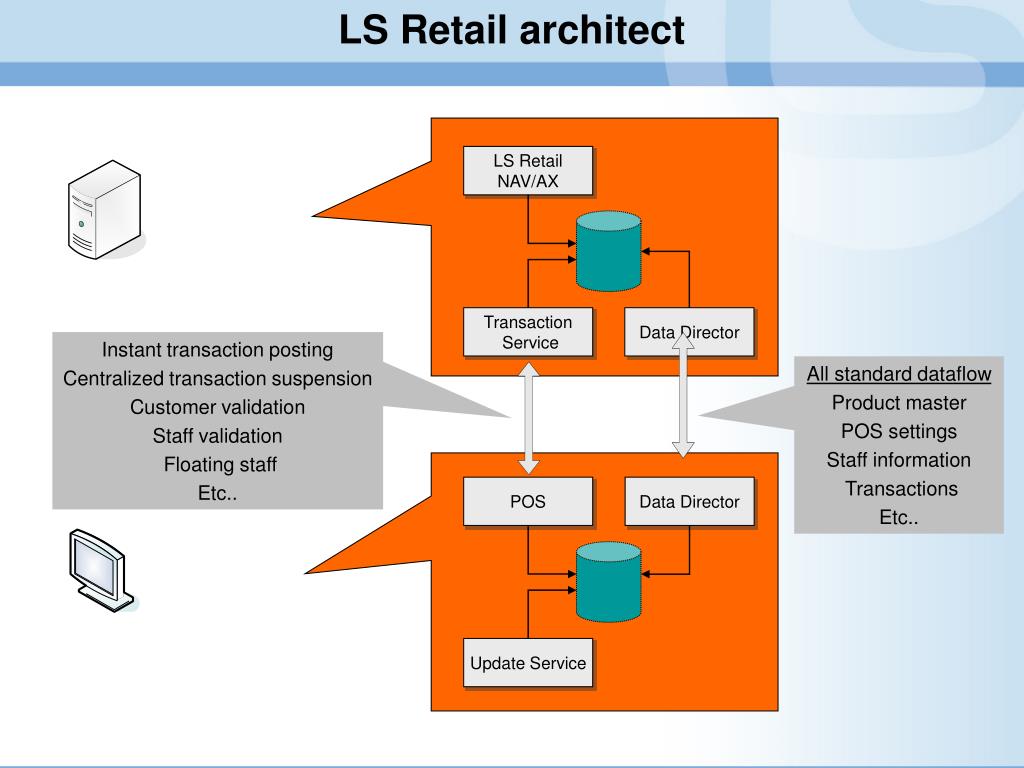 LS Retail architect

LS Retail NAV/AX

Transaction Service

Data Director

Instant transaction posting
Centralized transaction suspension
Customer validation
Staff validation
Floating staff
Etc..

All standard dataflow
Product master
POS settings
Staff information
Transactions
Etc..

POS

Data Director

Update Service